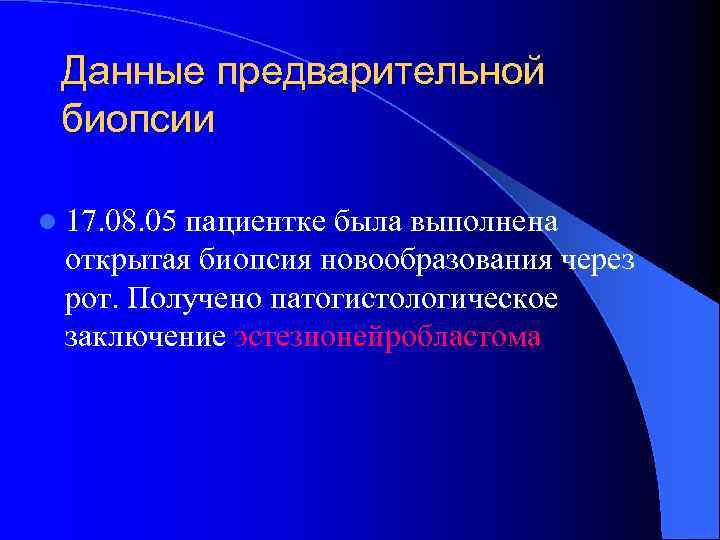 Данные предварительной биопсии

17.08.05 пациентке была выполнена открытая биопсия новообразования через рот. Получено патогистологическое заключение эстезионейробластома